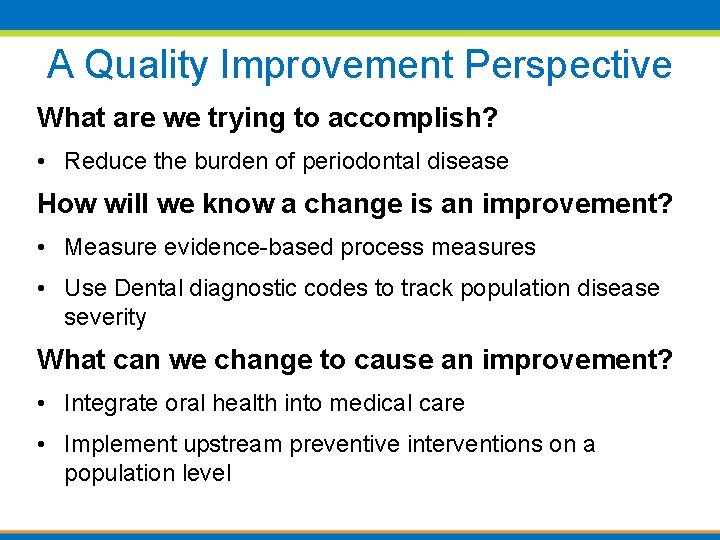 A Quality Improvement Perspective

What are we trying to accomplish?

• Reduce the burden of periodontal disease

How will we know a change is an improvement?

• Measure evidence-based process measures

• Use Dental diagnostic codes to track population disease severity

What can we change to cause an improvement?

• Integrate oral health into medical care

• Implement upstream preventive interventions on a population level